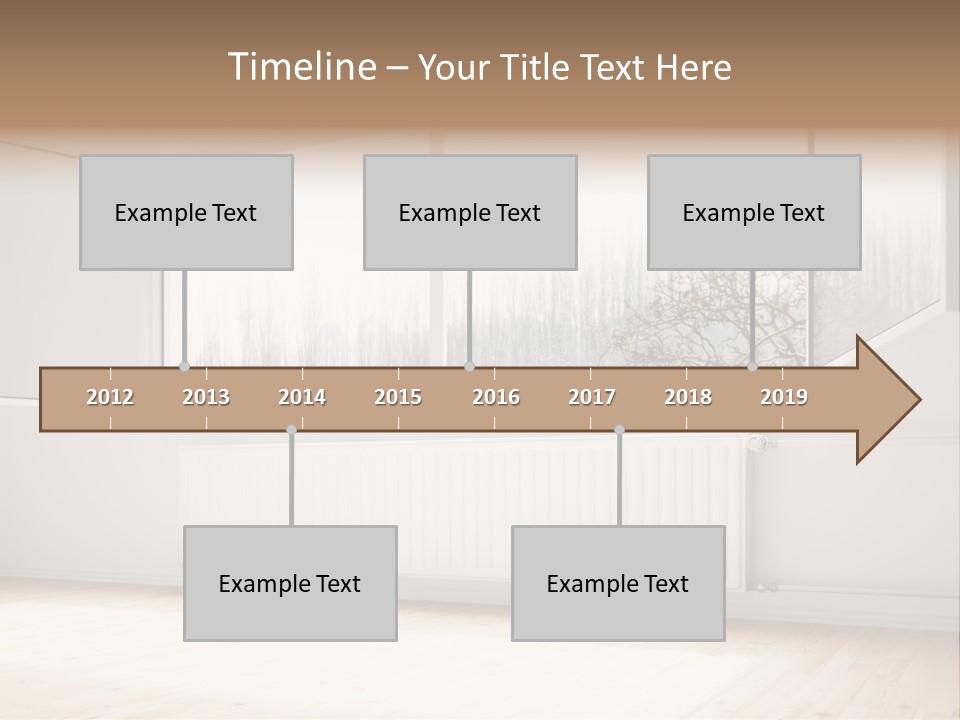 Timeline – Your Title Text Here

Example Text

Example Text

Example Text

2012 2013 2014 2015 2016 2017 2018 2019

Example Text

Example Text